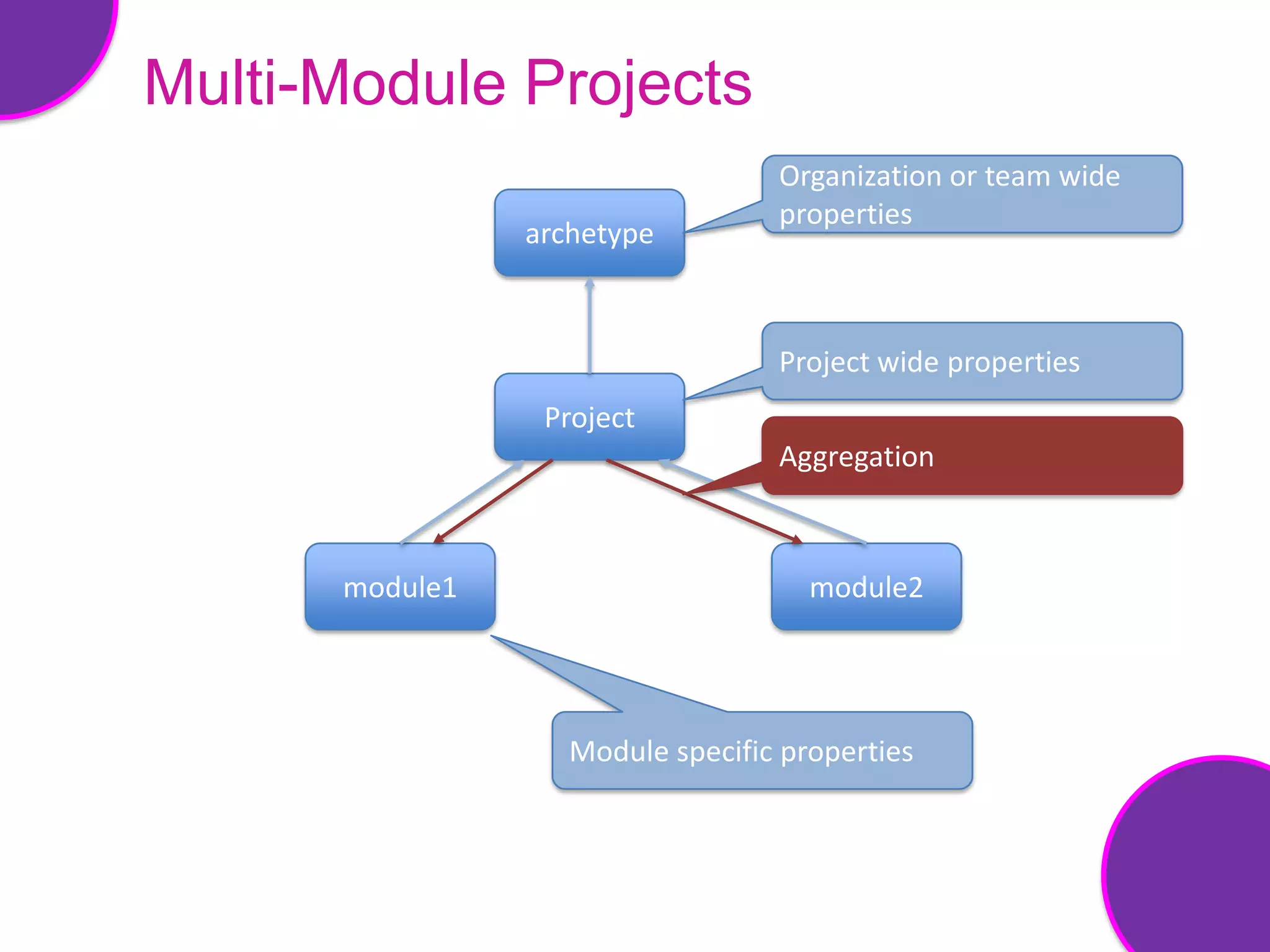 Multi-Module Projects

archetype

Organization or team wide properties

Project

Project wide properties

Aggregation

module1

module2

Module specific properties